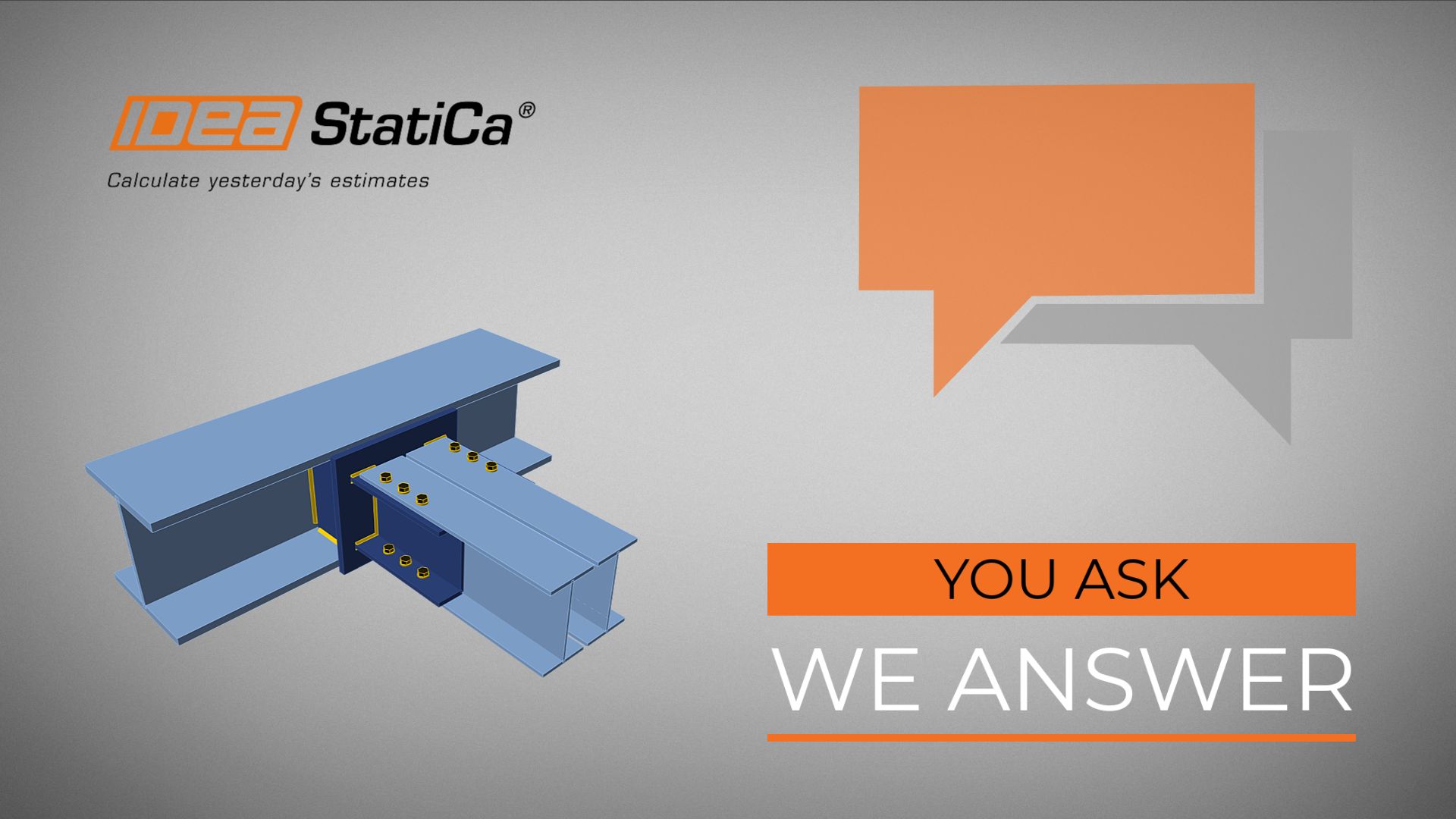 IDEA StatiCa®

Calculate yesterday's estimates

YOU ASK

WE ANSWER